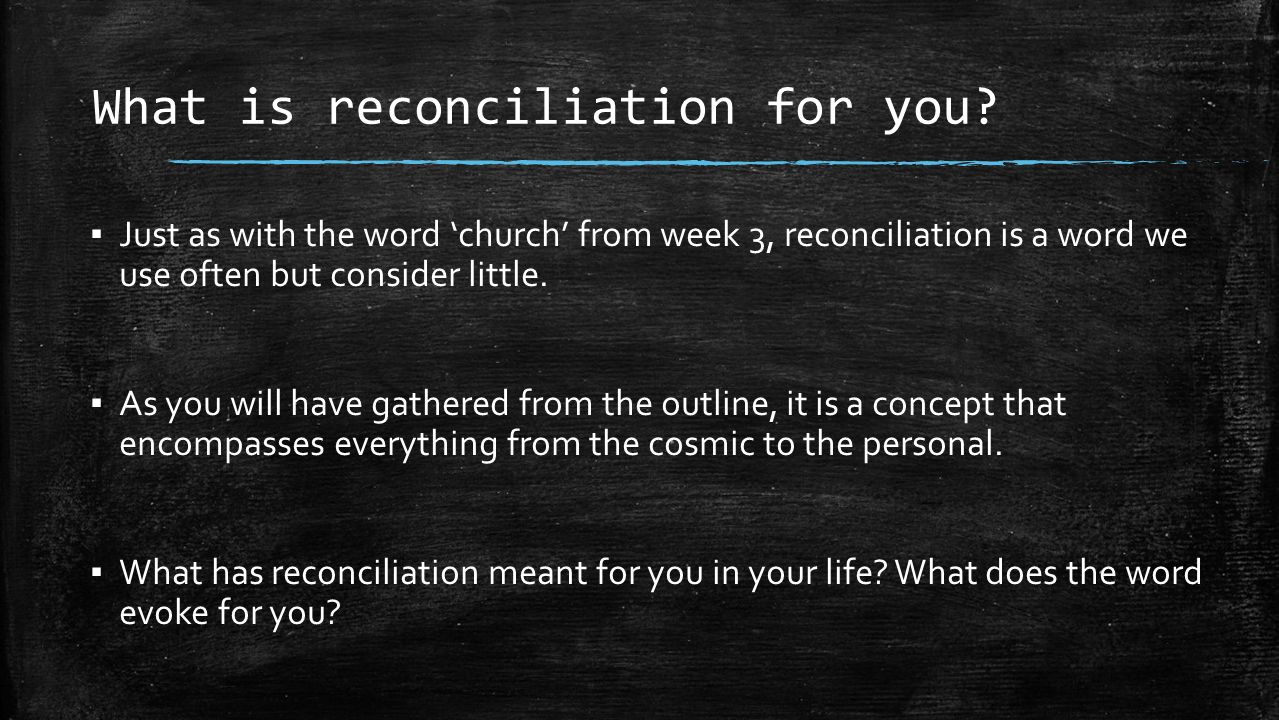 What is reconciliation for you?

▪ Just as with the word ‘church’ from week 3, reconciliation is a word we use often but consider little.

▪ As you will have gathered from the outline, it is a concept that encompasses everything from the cosmic to the personal.

▪ What has reconciliation meant for you in your life? What does the word evoke for you?